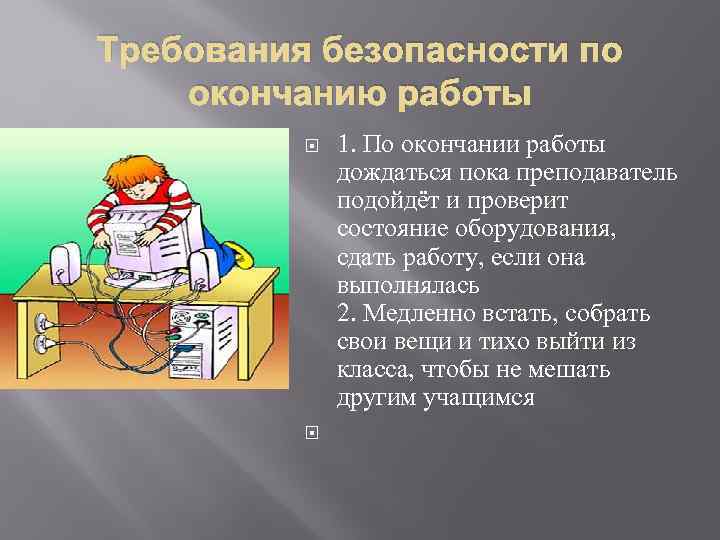 Требования безопасности по окончанию работы

1. По окончании работы дождаться пока преподаватель подойдёт и проверит состояние оборудования, сдать работу, если она выполнялась
2. Медленно встать, собрать свои вещи и тихо выйти из класса, чтобы не мешать другим учащимся